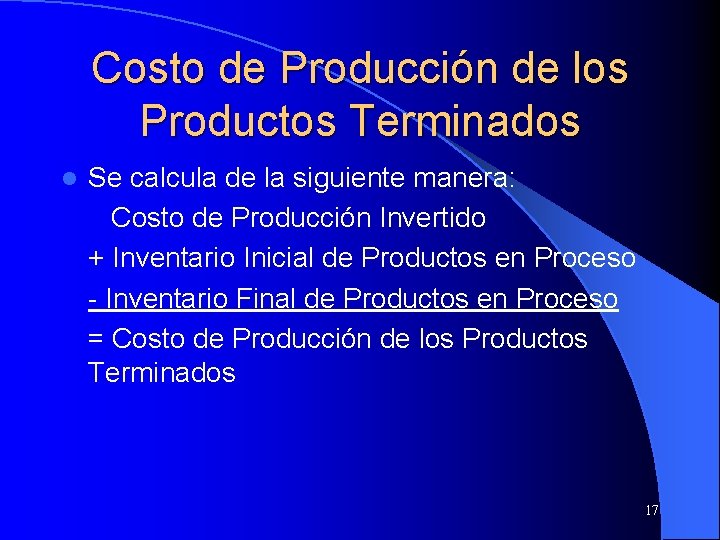 Costo de Producción de los Productos Terminados

Se calcula de la siguiente manera:

Costo de Producción Invertido

+ Inventario Inicial de Productos en Proceso

- Inventario Final de Productos en Proceso

= Costo de Producción de los Productos Terminados

17